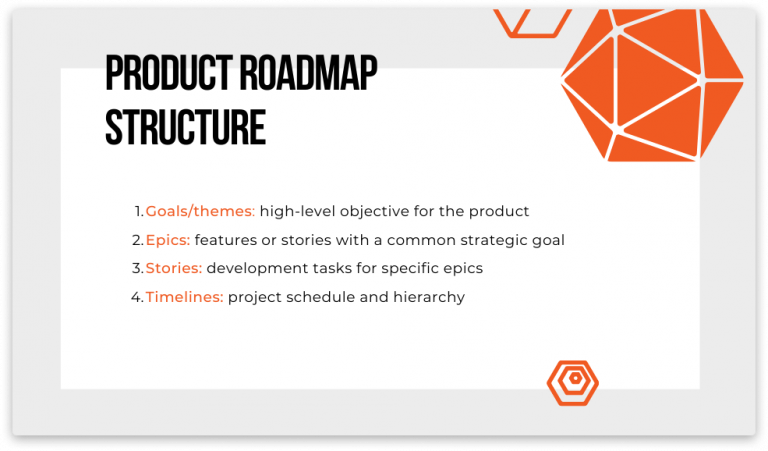 PRODUCT ROADMAP STRUCTURE

1. Goals/themes: high-level objective for the product
2. Epics: features or stories with a common strategic goal
3. Stories: development tasks for specific epics
4. Timelines: project schedule and hierarchy